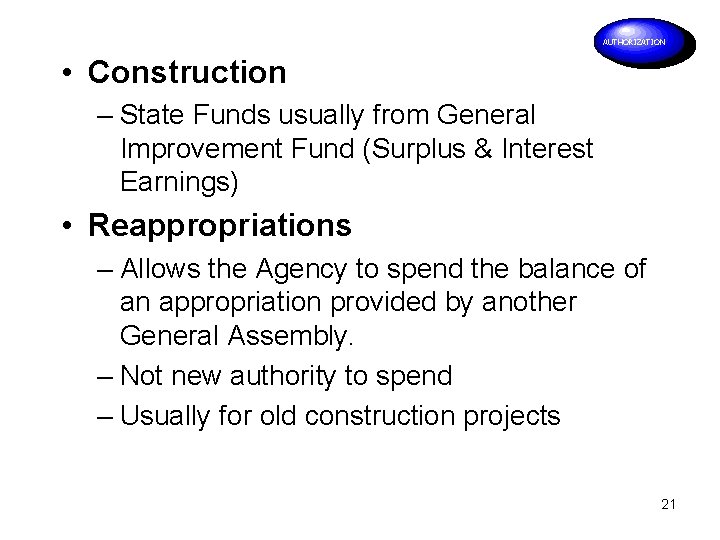 AUTHORIZATION

• Construction

– State Funds usually from General Improvement Fund (Surplus & Interest Earnings)

• Reappropriations

– Allows the Agency to spend the balance of an appropriation provided by another General Assembly.

– Not new authority to spend

– Usually for old construction projects

21